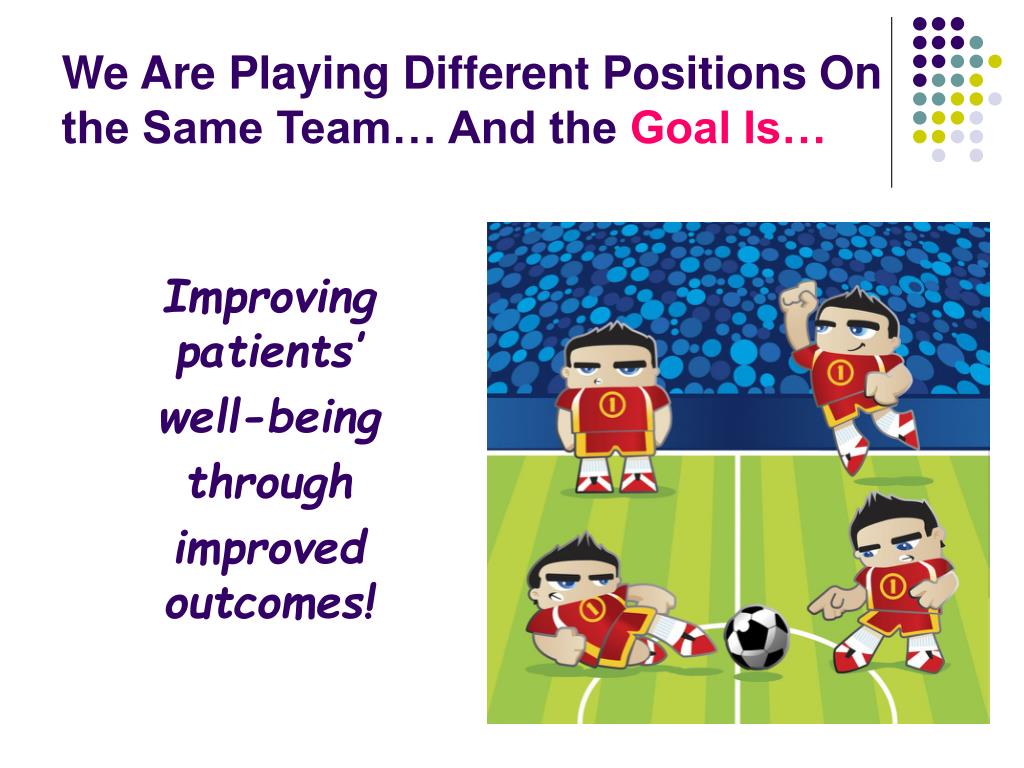 We Are Playing Different Positions On the Same Team… And the Goal Is…

Improving patients' well-being through improved outcomes!